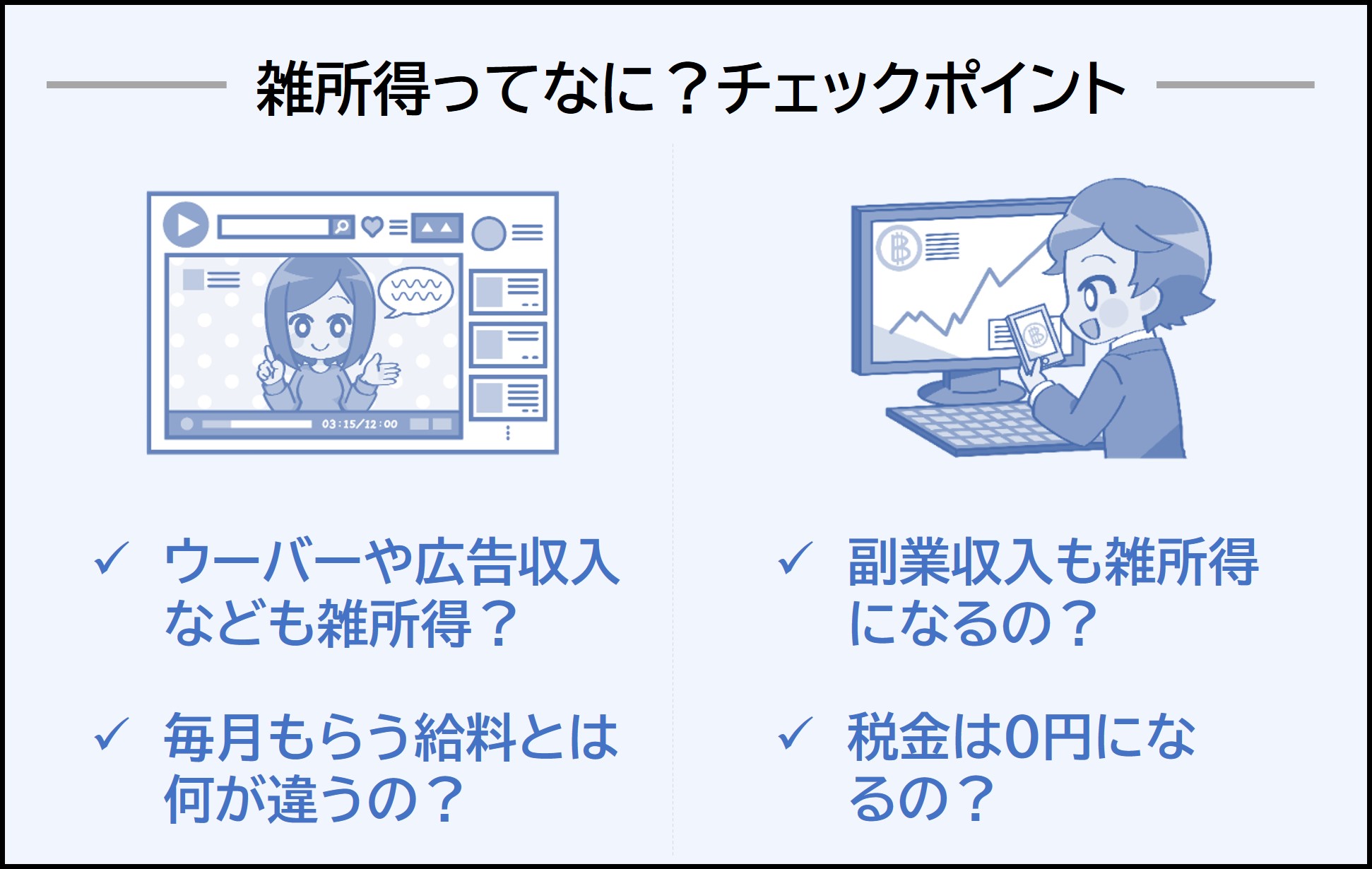 雑所得ってなに？チェックポイント

03:15/12:00

✓ ウーバーや広告収入なども雑所得？

✓ 毎月もらう給料とは何が違うの？

✓ 副業収入も雑所得になるの？

✓ 税金は0円になるの？